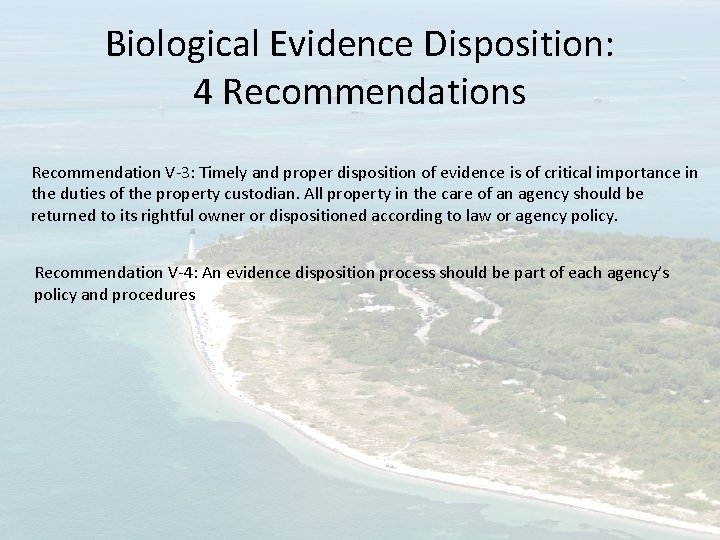 Biological Evidence Disposition:
4 Recommendations

Recommendation V-3: Timely and proper disposition of evidence is of critical importance in the duties of the property custodian. All property in the care of an agency should be returned to its rightful owner or dispositioned according to law or agency policy.

Recommendation V-4: An evidence disposition process should be part of each agency's policy and procedures